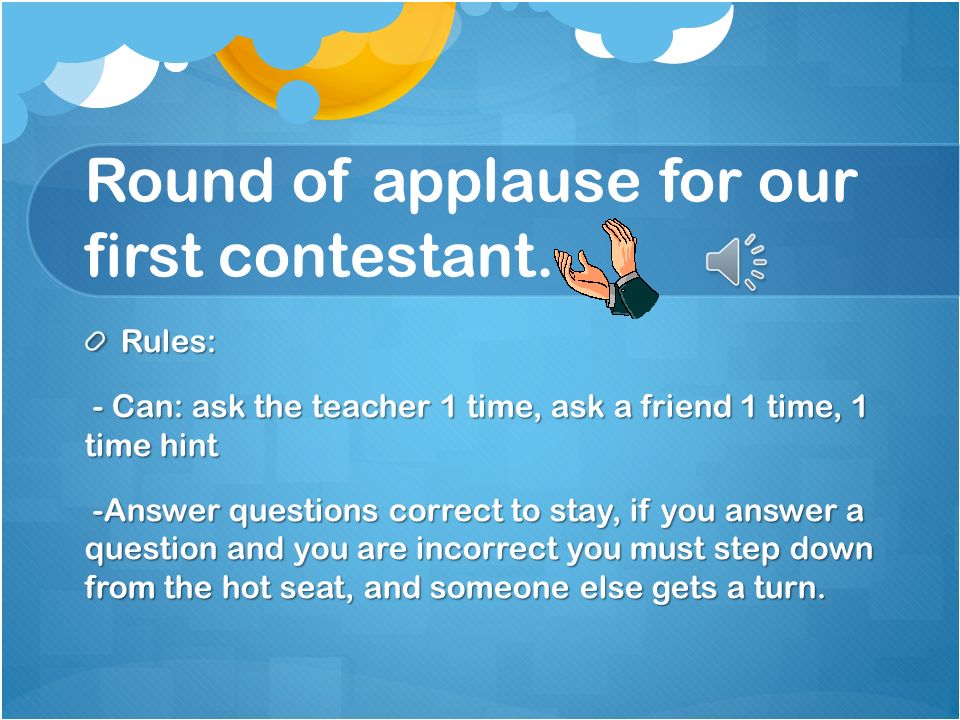 Round of applause for our first contestant.

Rules:

- Can: ask the teacher 1 time, ask a friend 1 time, 1 time hint

-Answer questions correct to stay, if you answer a question and you are incorrect you must step down from the hot seat, and someone else gets a turn.